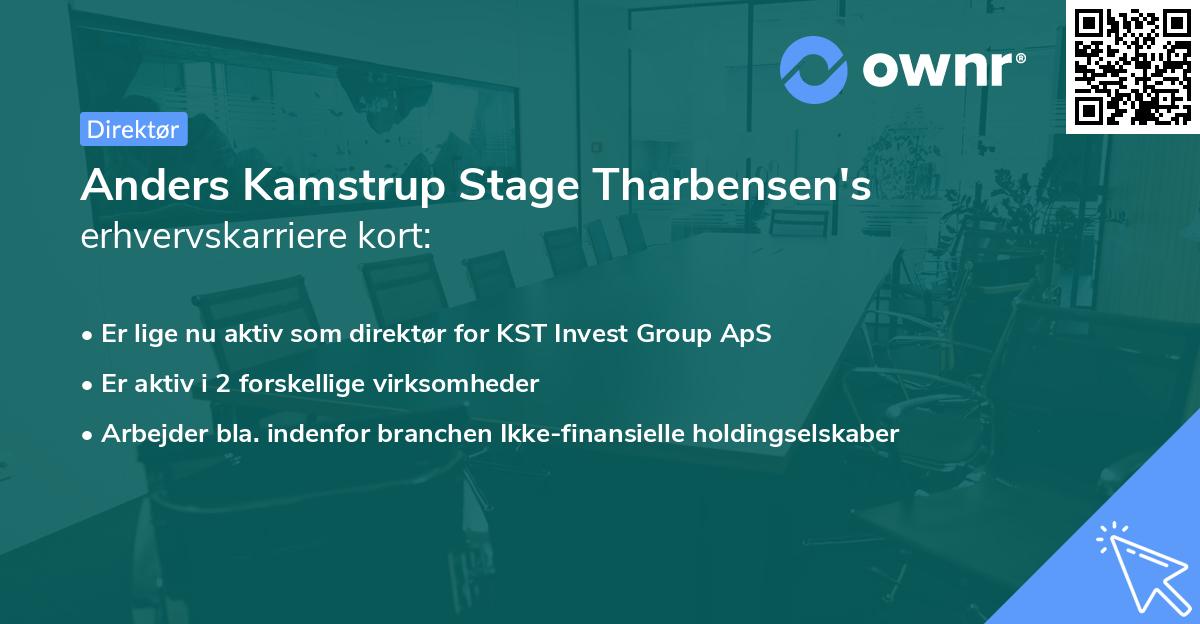 ownr®

Direktør

Anders Kamstrup Stage Tharbensen's erhvervskarriere kort:

• Er lige nu aktiv som direktør for KST Invest Group ApS
• Er aktiv i 2 forskellige virksomheder
• Arbejder bla. indenfor branchen Ikke-finansielle holdingselskaber